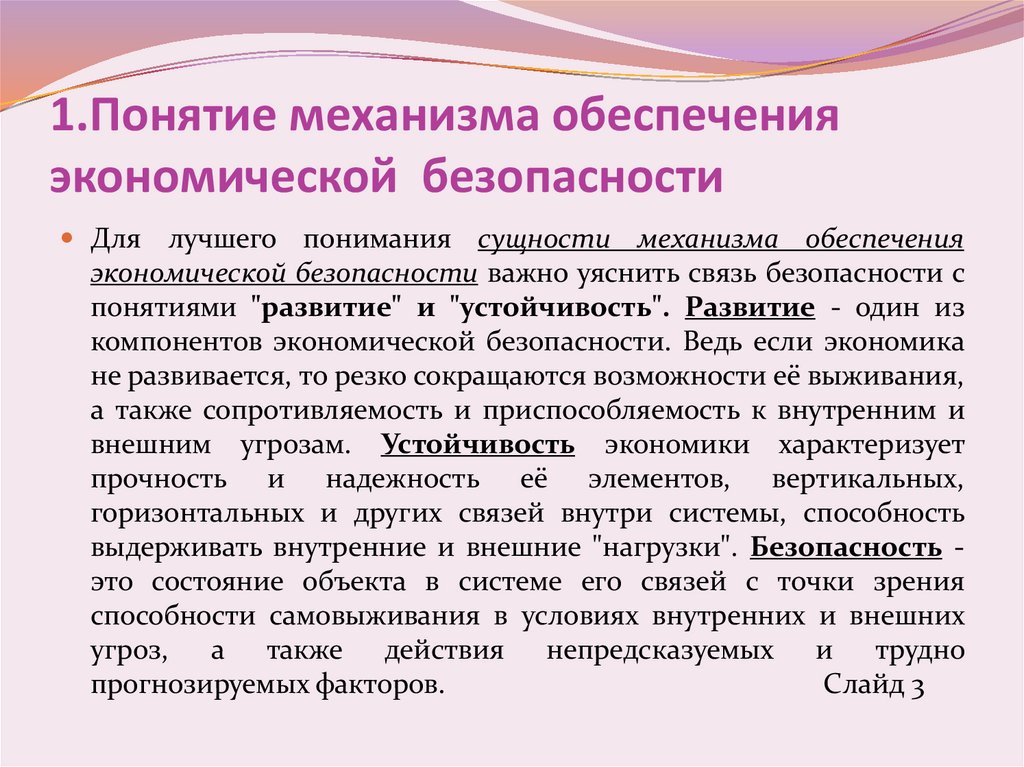 1.Понятие механизма обеспечения экономической безопасности

Для лучшего понимания сущности механизма обеспечения экономической безопасности важно уяснить связь безопасности с понятиями "развитие" и "устойчивость". Развитие - один из компонентов экономической безопасности. Ведь если экономика не развивается, то резко сокращаются возможности её выживания, а также сопротивляемость и приспособляемость к внутренним и внешним угрозам. Устойчивость экономики характеризует прочность и надежность её элементов, вертикальных, горизонтальных и других связей внутри системы, способность выдерживать внутренние и внешние "нагрузки". Безопасность - это состояние объекта в системе его связей с точки зрения способности самовыживания в условиях внутренних и внешних угроз, а также действия непредсказуемых и трудно прогнозируемых факторов. Слайд 3